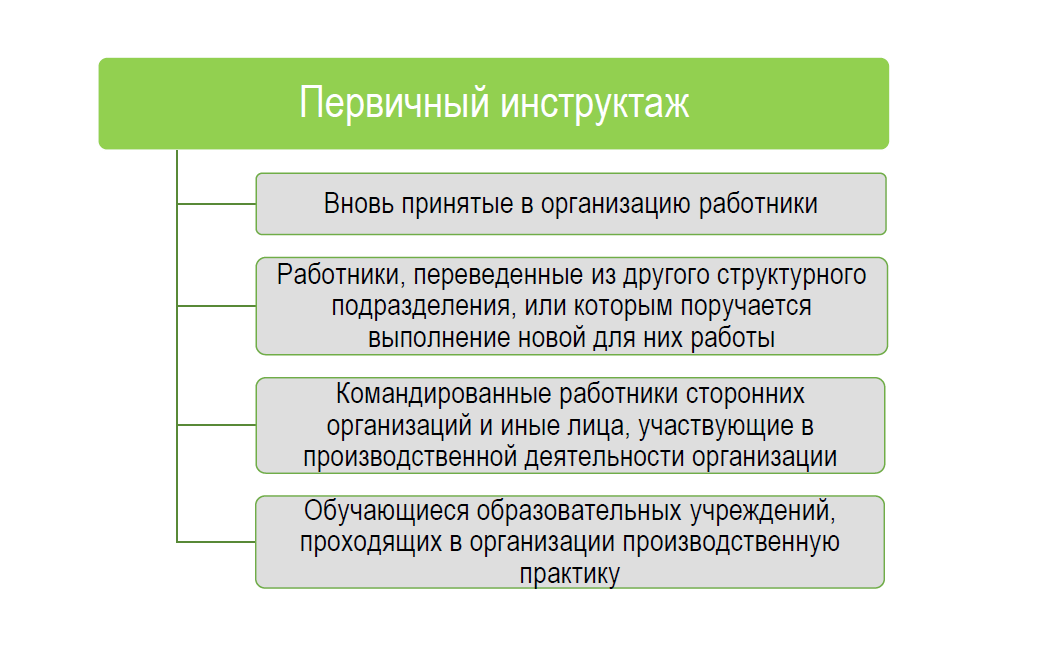 Первичный инструктаж

Вновь принятые в организацию работники

Работники, переведенные из другого структурного подразделения, или которым поручается выполнение новой для них работы

Командированные работники сторонних организаций и иные лица, участвующие в производственной деятельности организации

Обучающиеся образовательных учреждений, проходящих в организации производственную практику